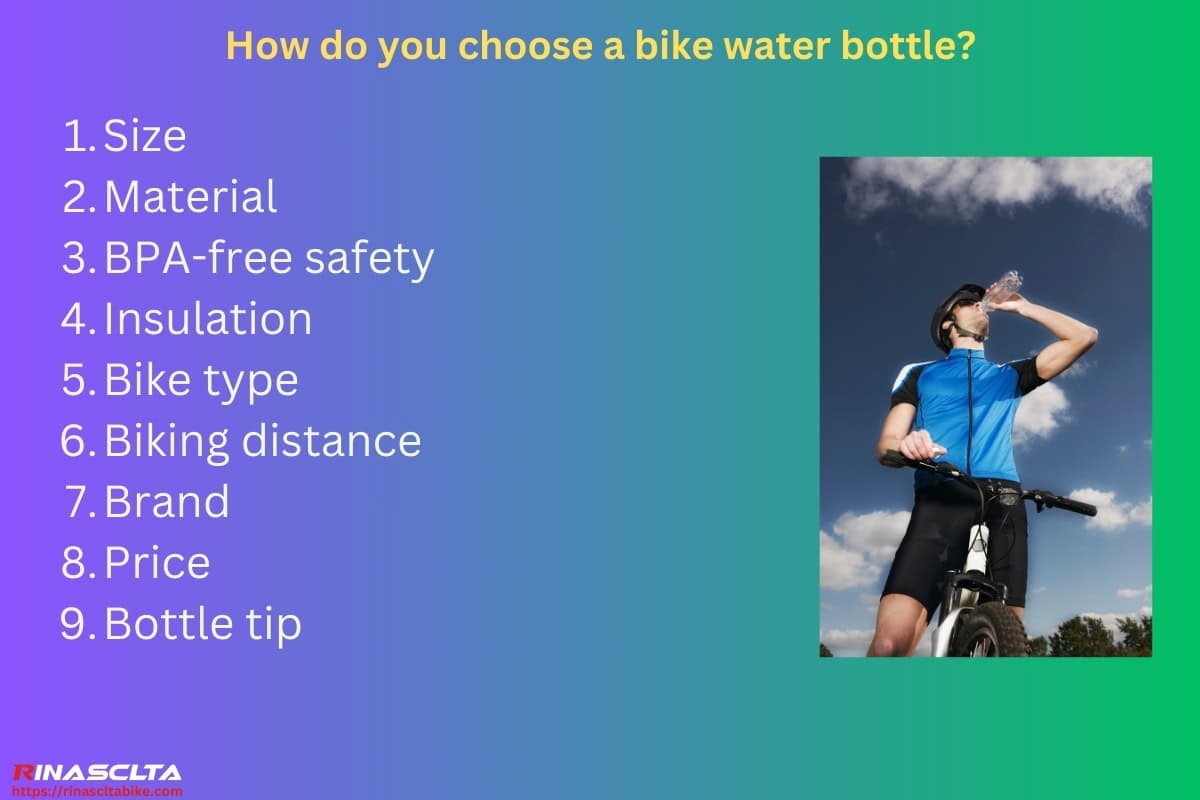 How do you choose a bike water bottle?

1. Size
2. Material
3. BPA-free safety
4. Insulation
5. Bike type
6. Biking distance
7. Brand
8. Price
9. Bottle tip

RINASCLTA
https://rinascltabike.com